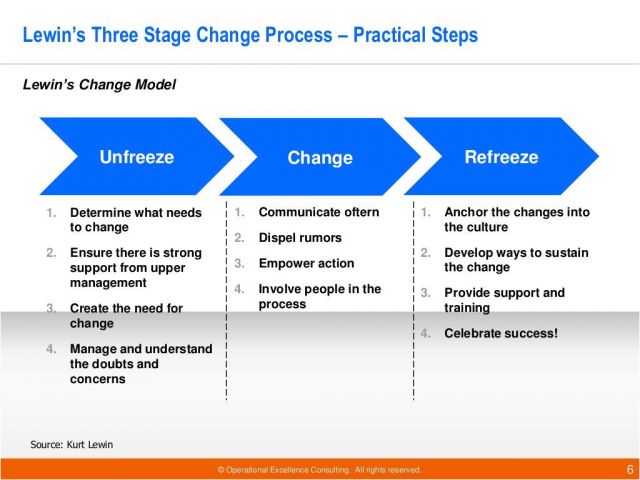 Lewin's Three Stage Change Process – Practical Steps

Lewin's Change Model

Unfreeze

1. Determine what needs to change
2. Ensure there is strong support from upper management
3. Create the need for change
4. Manage and understand the doubts and concerns

Change

1. Communicate oftern
2. Dispel rumors
3. Empower action
4. Involve people in the process

Refreeze

1. Anchor the changes into the culture
2. Develop ways to sustain the change
3. Provide support and training
4. Celebrate success!

Source: Kurt Lewin

© Operational Excellence Consulting. All rights reserved.

6